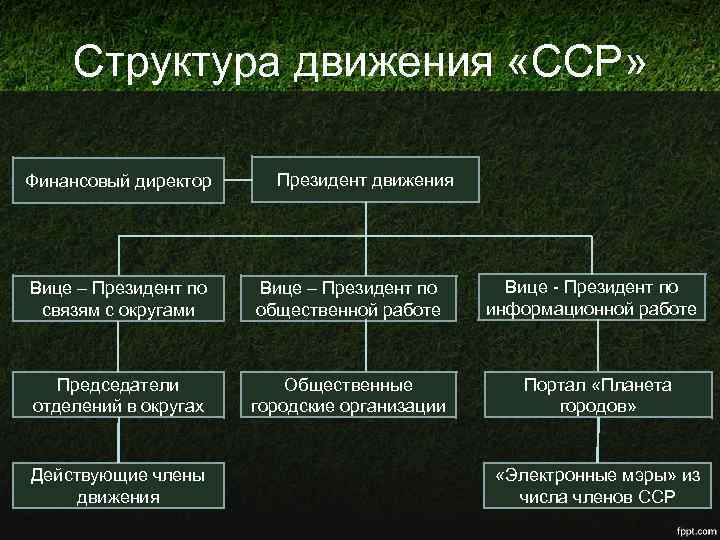 Структура движения «ССР»

Финансовый директор

Президент движения

Вице – Президент по связям с округами

Вице – Президент по общественной работе

Вице - Президент по информационной работе

Председатели отделений в округах

Общественные городские организации

Портал «Планета городов»

Действующие члены движения

«Электронные мэры» из числа членов ССР

fppt.com